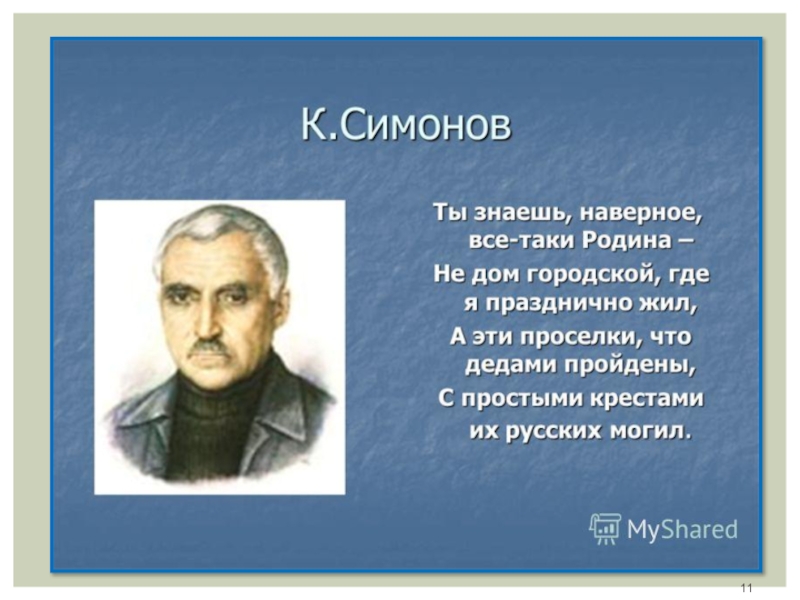 К.Симонов

Ты знаешь, наверное, все-таки Родина –
Не дом городской, где я празднично жил,
А эти проселки, что дедами пройдены,
С простыми крестами их русских могил.

MyShared

11